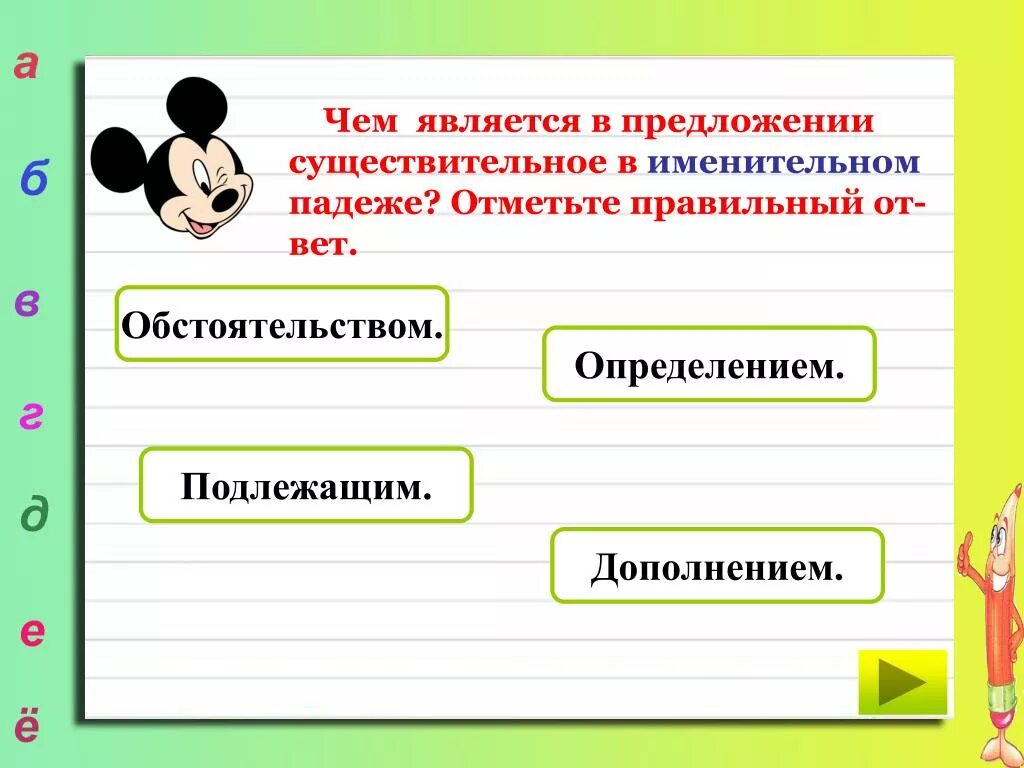 а
б
в
г
д
е
ё

Чем является в предложении существительное в именительном падеже? Отметьте правильный ответ.

Обстоятельством.

Определением.

Подлежащим.

Дополнением.